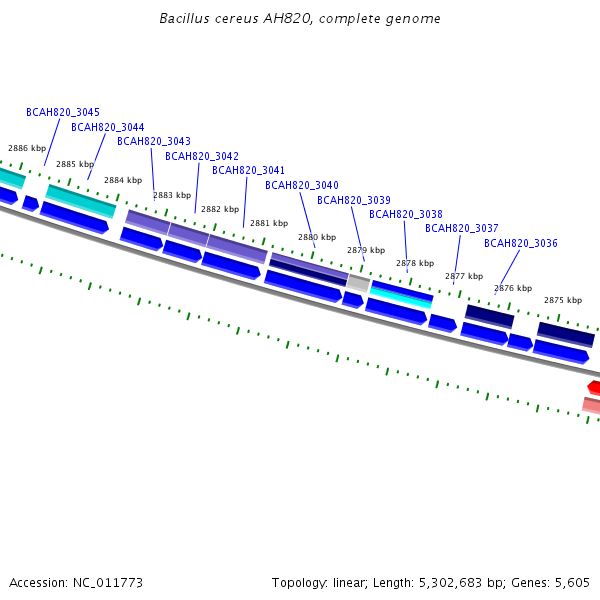 Bacillus cereus AH820, complete genome

BCAH820_3045
BCAH820_3044
BCAH820_3043
BCAH820_3042
BCAH820_3041
BCAH820_3040
BCAH820_3039
BCAH820_3038
BCAH820_3037
BCAH820_3036

2886 kbp
2885 kbp
2884 kbp
2883 kbp
2882 kbp
2881 kbp
2880 kbp
2879 kbp
2878 kbp
2877 kbp
2876 kbp
2875 kbp

Accession: NC_011773
Topology: linear; Length: 5,302,683 bp; Genes: 5,605